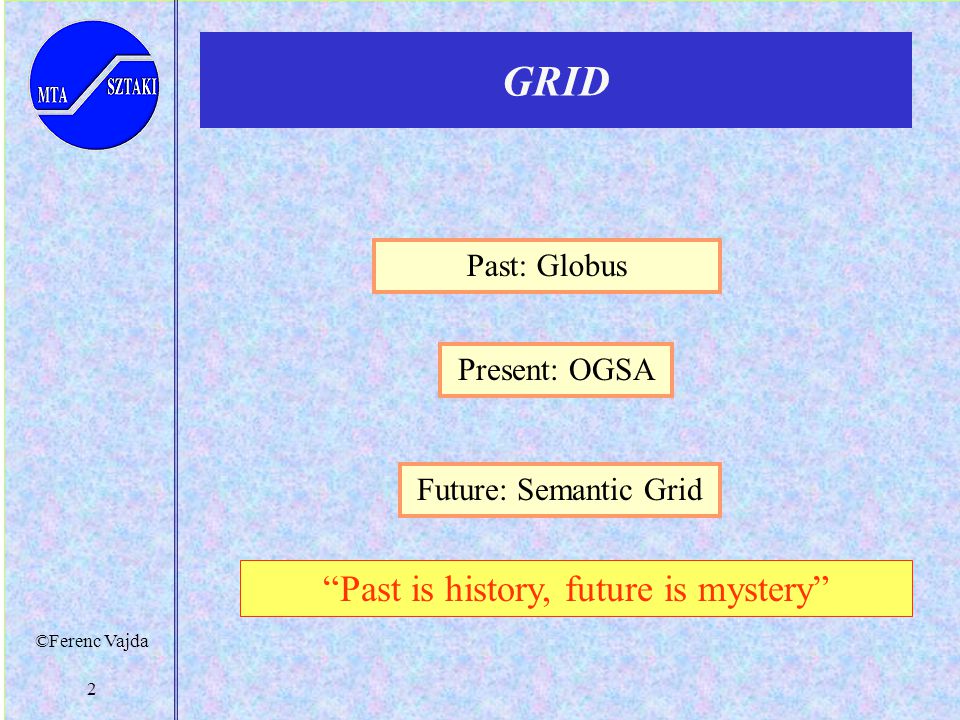 MTA SZTAKI

GRID

Past: Globus

Present: OGSA

Future: Semantic Grid

“Past is history, future is mystery”

©Ferenc Vajda

2